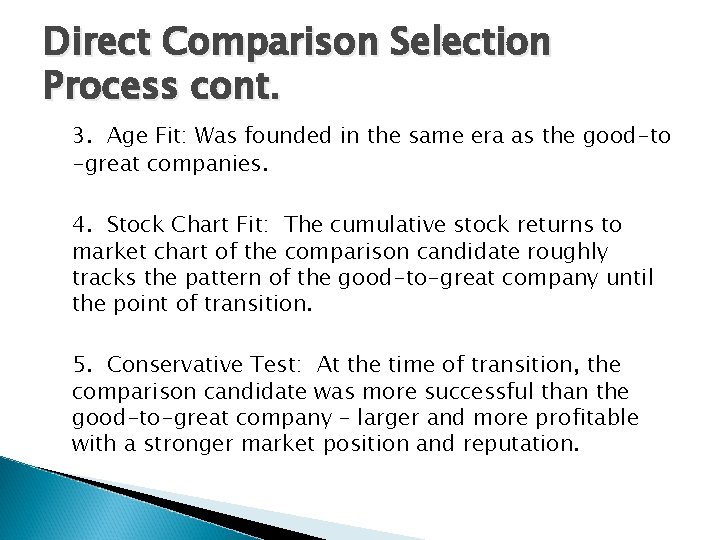 Direct Comparison Selection Process cont.

3. Age Fit: Was founded in the same era as the good-to-great companies.

4. Stock Chart Fit: The cumulative stock returns to market chart of the comparison candidate roughly tracks the pattern of the good-to-great company until the point of transition.

5. Conservative Test: At the time of transition, the comparison candidate was more successful than the good-to-great company – larger and more profitable with a stronger market position and reputation.